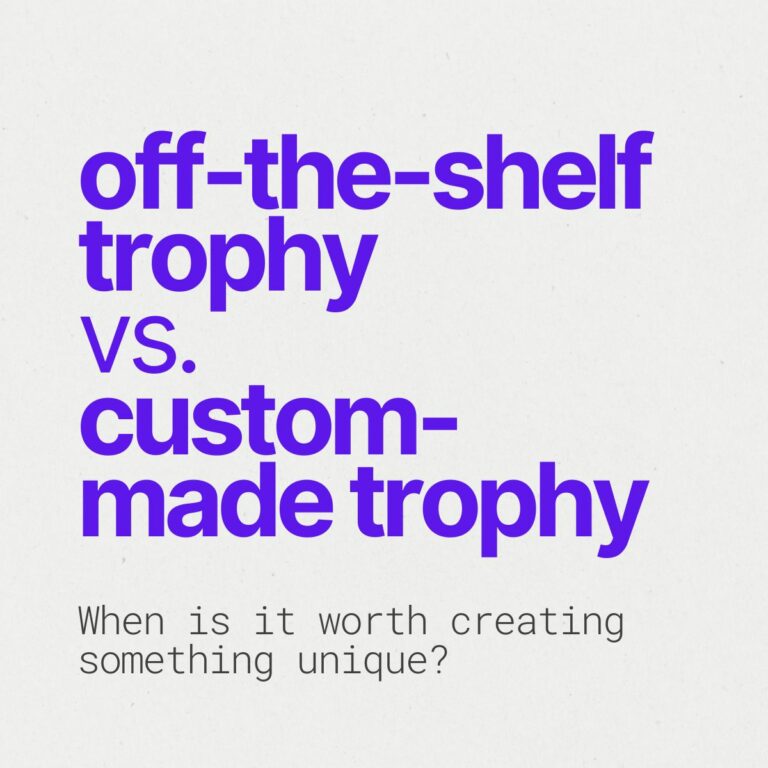 off-the-shelf trophy vs. custom-made trophy

When is it worth creating something unique?